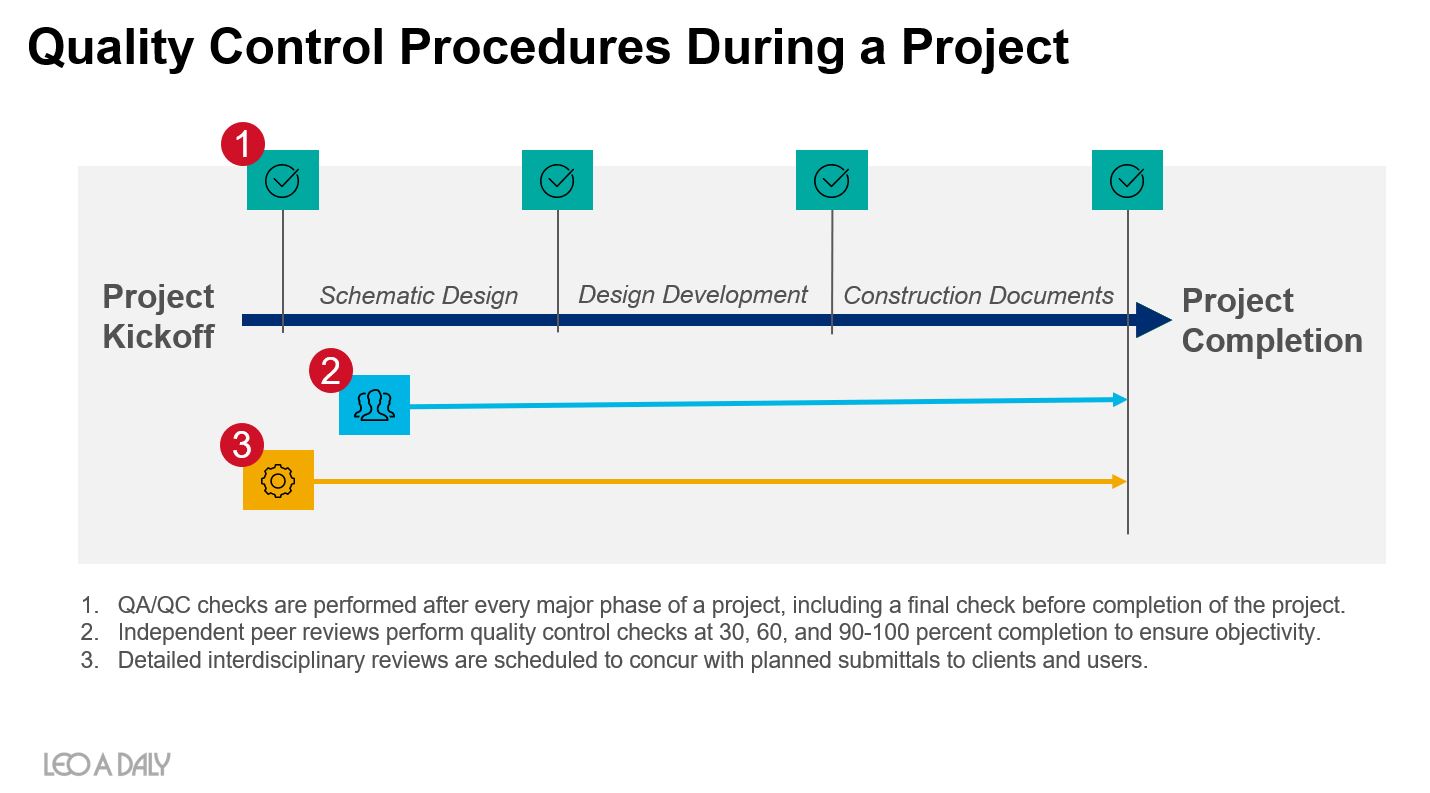 Quality Control Procedures During a Project

1

Project Kickoff

Schematic Design

Design Development

Construction Documents

Project Completion

2

3

1. QA/QC checks are performed after every major phase of a project, including a final check before completion of the project.
2. Independent peer reviews perform quality control checks at 30, 60, and 90-100 percent completion to ensure objectivity.
3. Detailed interdisciplinary reviews are scheduled to concur with planned submittals to clients and users.

LEO A DALY